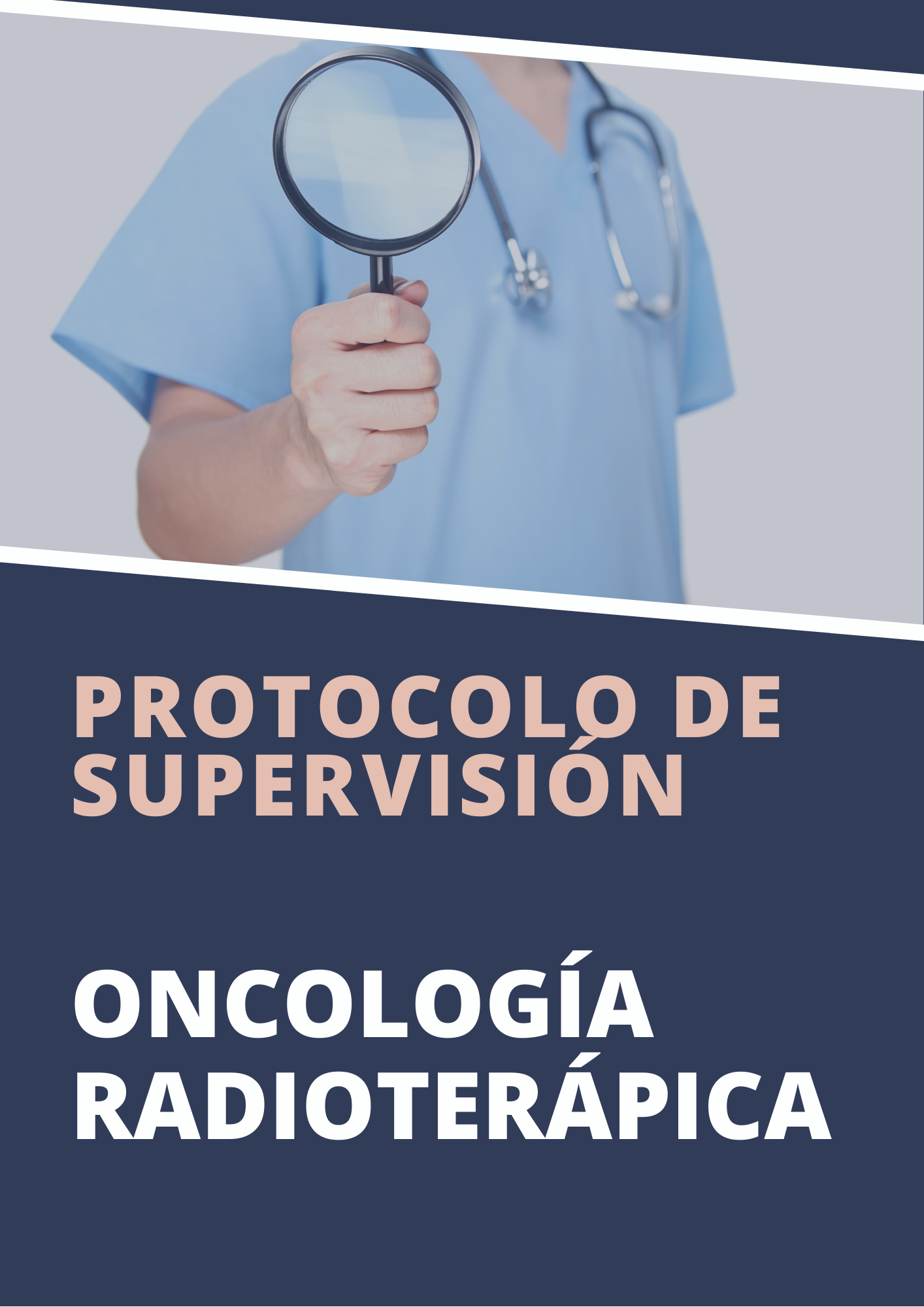 PROTOCOLO DE SUPERVISIÓN

ONCOLOGÍA RADIOTERÁPICA